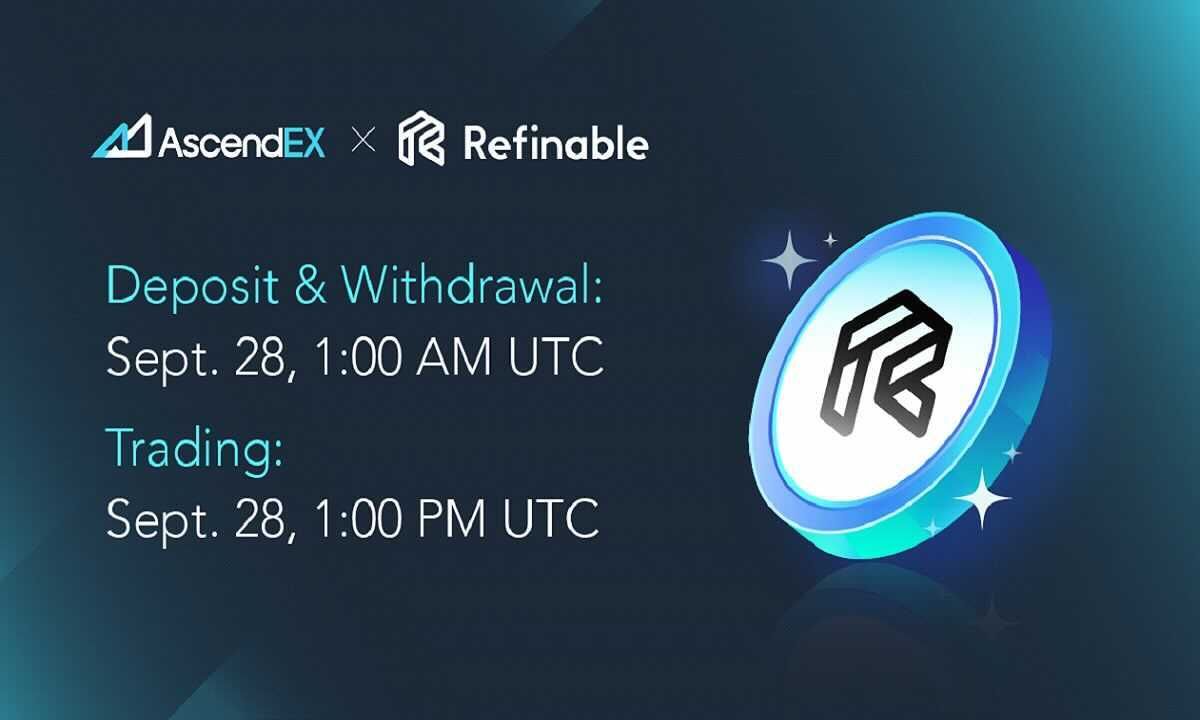 AscendEX × Refinable

Deposit & Withdrawal:
Sept. 28, 1:00 AM UTC

Trading:
Sept. 28, 1:00 PM UTC